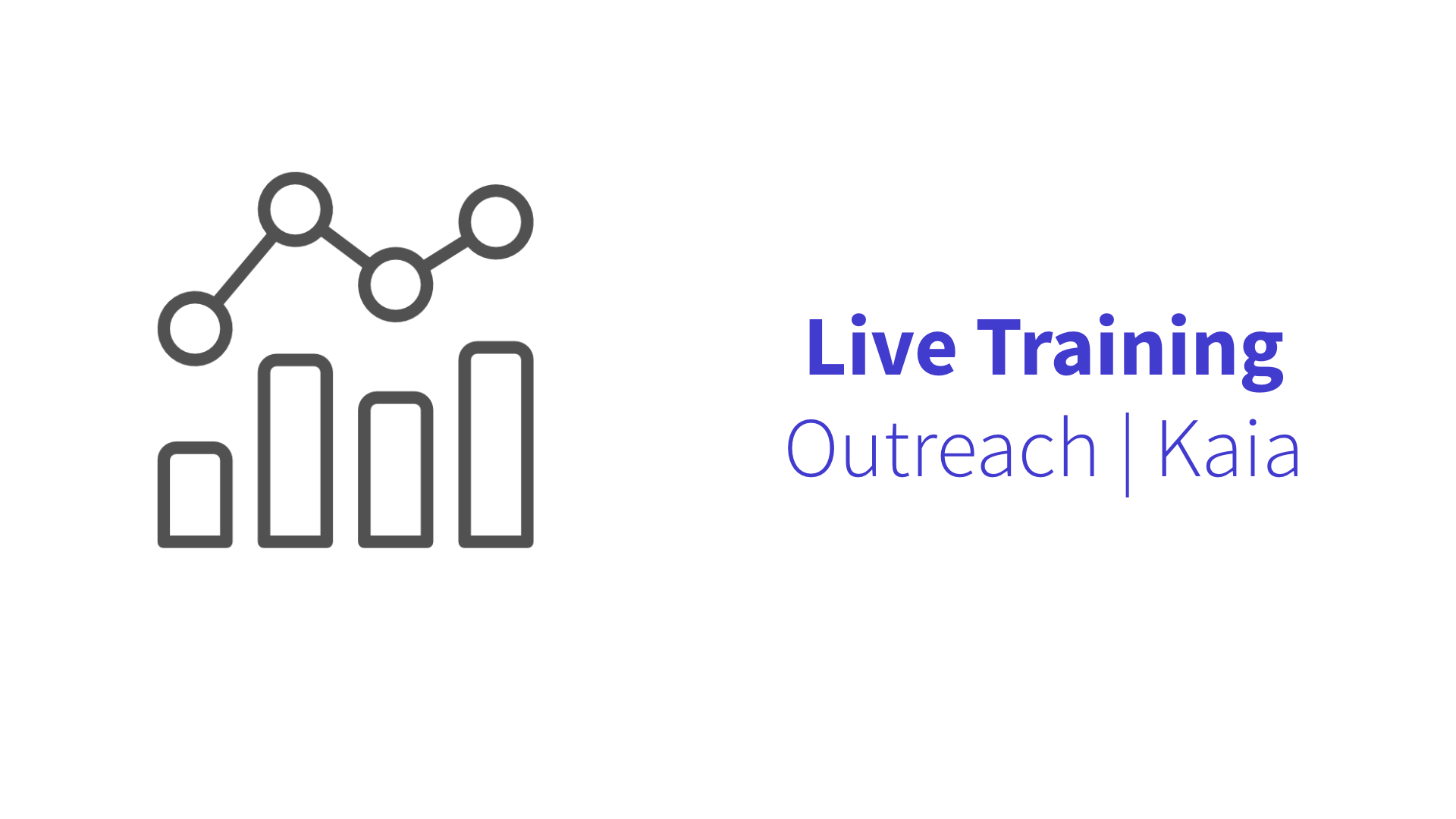 Live Training
Outreach | Kaia